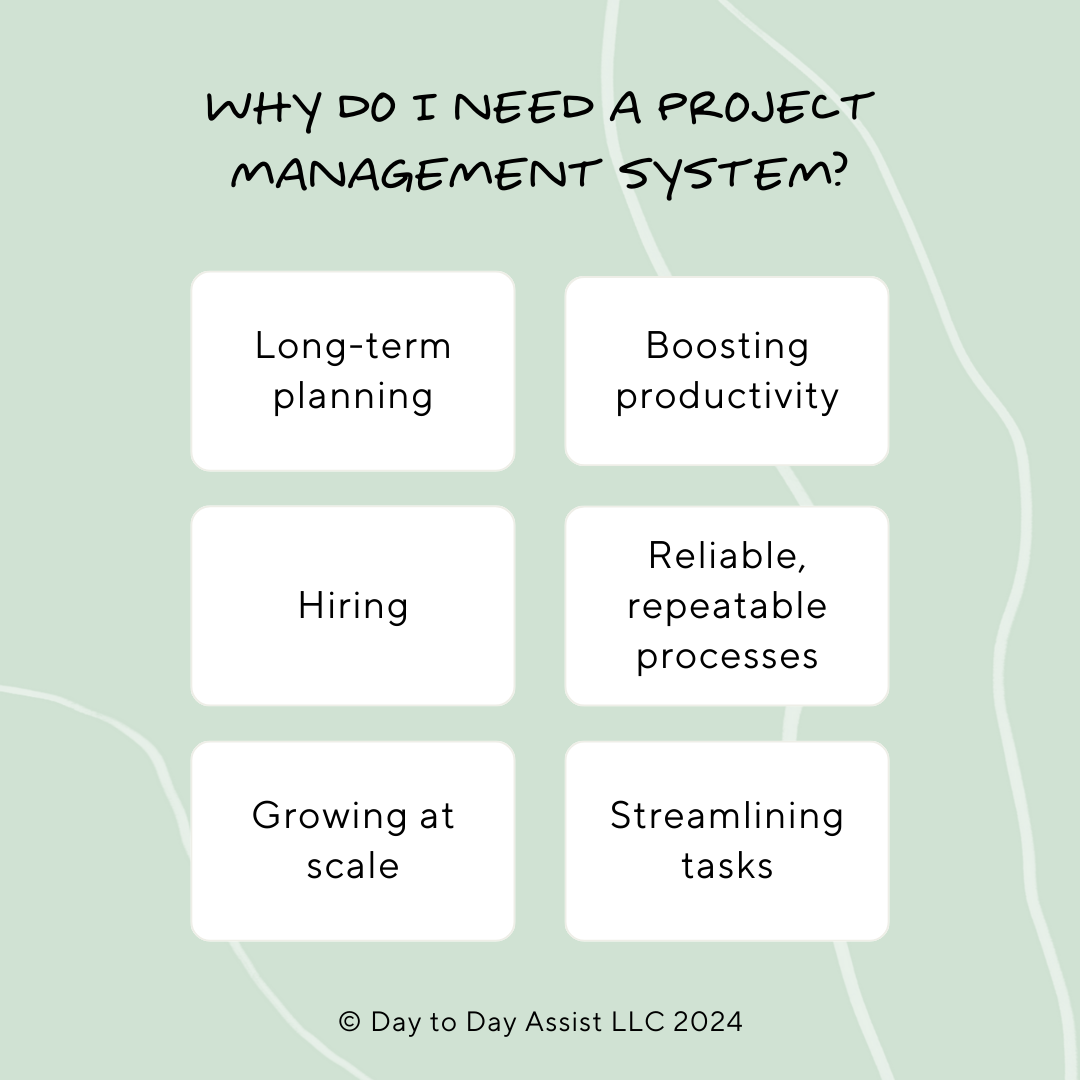 WHY DO I NEED A PROJECT MANAGEMENT SYSTEM?

Long-term planning

Boosting productivity

Hiring

Reliable, repeatable processes

Growing at scale

Streamlining tasks

© Day to Day Assist LLC 2024